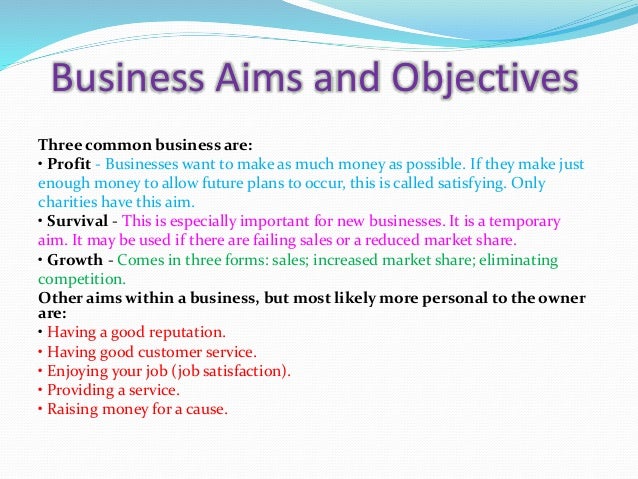 Business Aims and Objectives

Three common business are:
• Profit - Businesses want to make as much money as possible. If they make just enough money to allow future plans to occur, this is called satisfying. Only charities have this aim.
• Survival - This is especially important for new businesses. It is a temporary aim. It may be used if there are failing sales or a reduced market share.
• Growth - Comes in three forms: sales; increased market share; eliminating competition.
Other aims within a business, but most likely more personal to the owner are:
• Having a good reputation.
• Having good customer service.
• Enjoying your job (job satisfaction).
• Providing a service.
• Raising money for a cause.